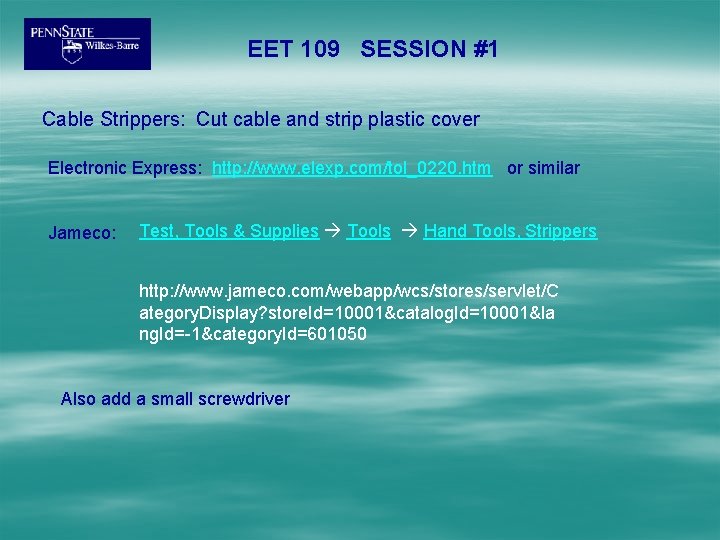 PENNSTATE
Wilkes-Barre

EET 109 SESSION #1

Cable Strippers: Cut cable and strip plastic cover

Electronic Express: http://www.elexp.com/tol_0220.htm or similar

Jameco: Test, Tools & Supplies → Tools → Hand Tools, Strippers

http://www.jameco.com/webapp/wcs/stores/servlet/CategoryDisplay?storeId=10001&catalogId=10001&langId=-1&categoryId=601050

Also add a small screwdriver